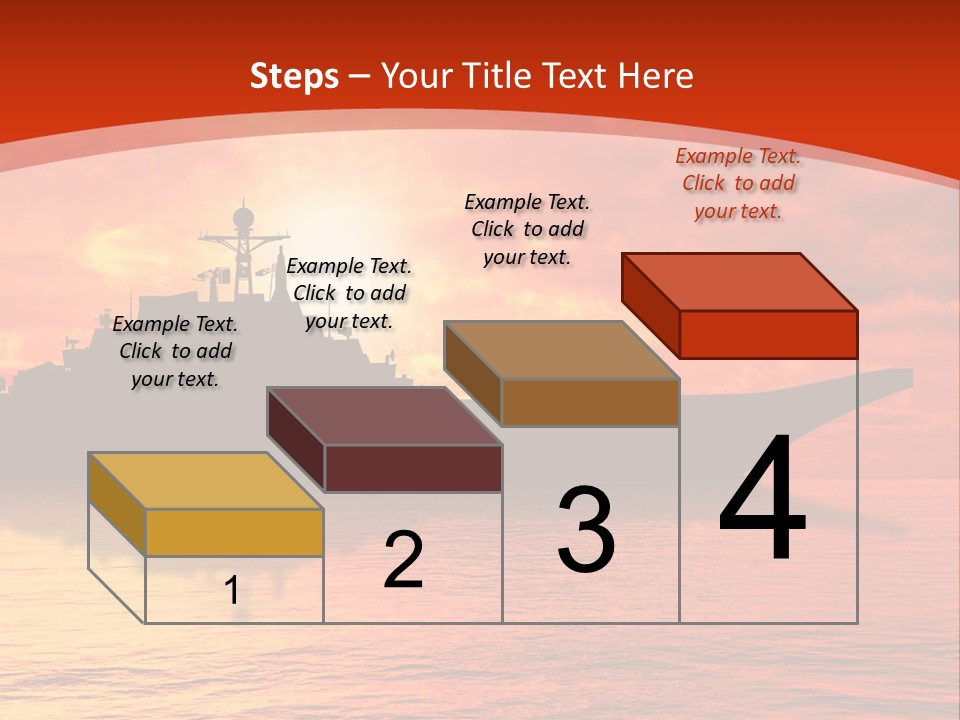 Steps – Your Title Text Here

Example Text. Click to add your text.

Example Text. Click to add your text.

Example Text. Click to add your text.

Example Text. Click to add your text.

1

2

3

4